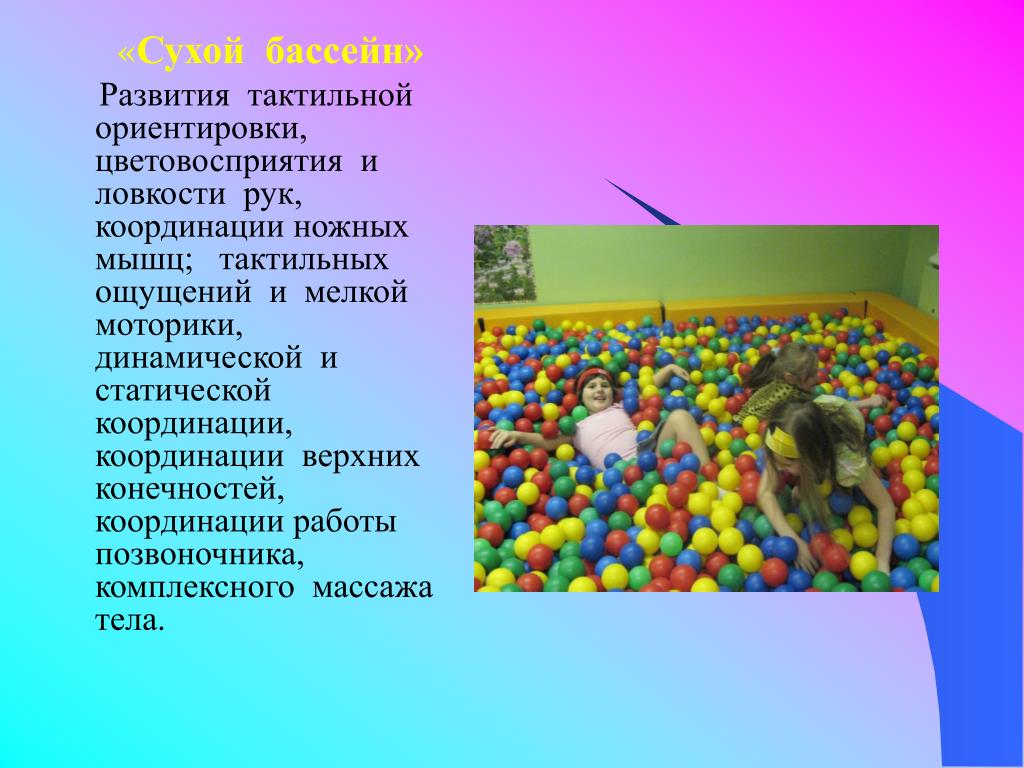 «Сухой бассейн»

Развития тактильной ориентировки, цветовосприятия и ловкости рук, координации ножных мышц; тактильных ощущений и мелкой моторики, динамической и статической координации, координации верхних конечностей, координации работы позвоночника, комплексного массажа тела.